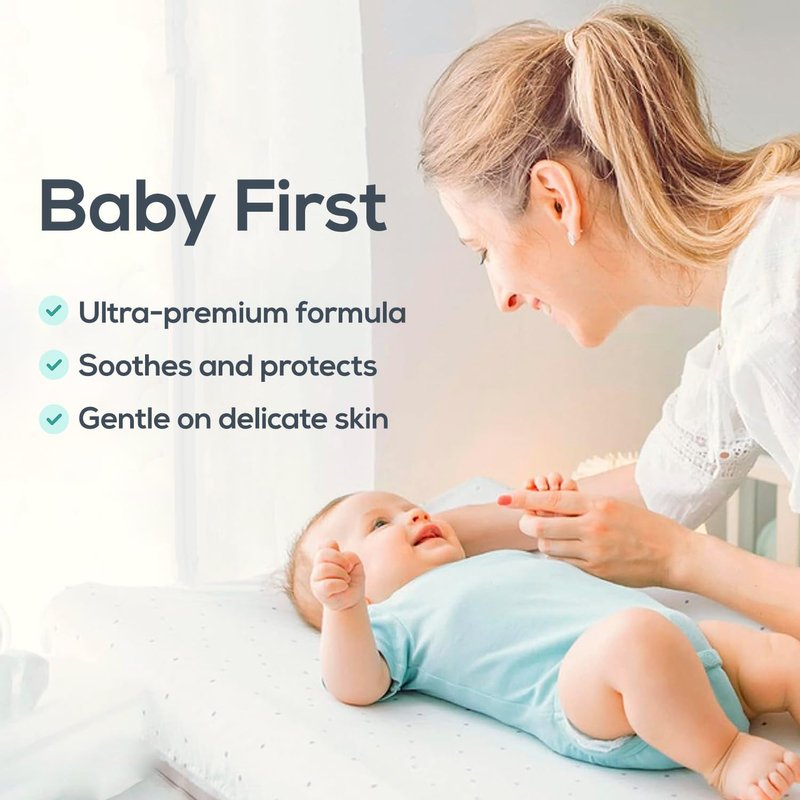 Baby First

Ultra-premium formula
Soothes and protects
Gentle on delicate skin